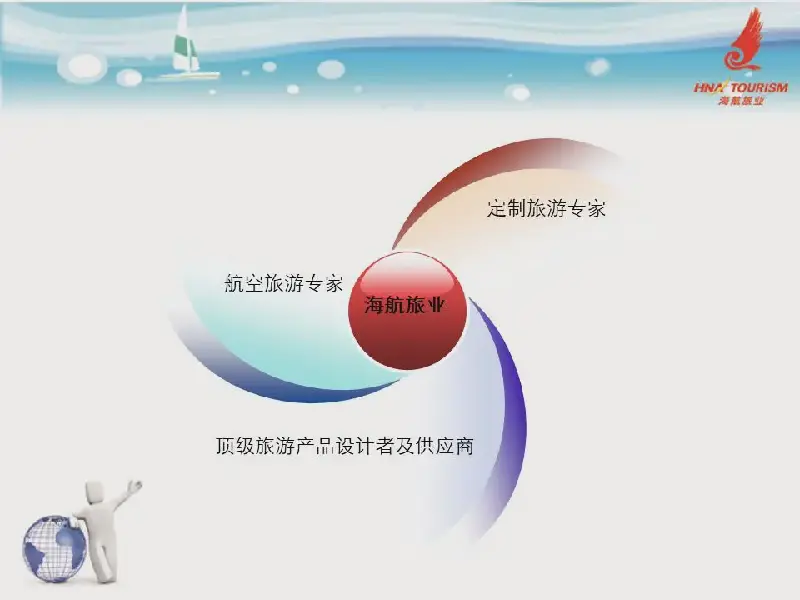 HNA TOURISM
海航旅业

定制旅游专家

航空旅游专家

海航旅业

顶级旅游产品设计者及供应商